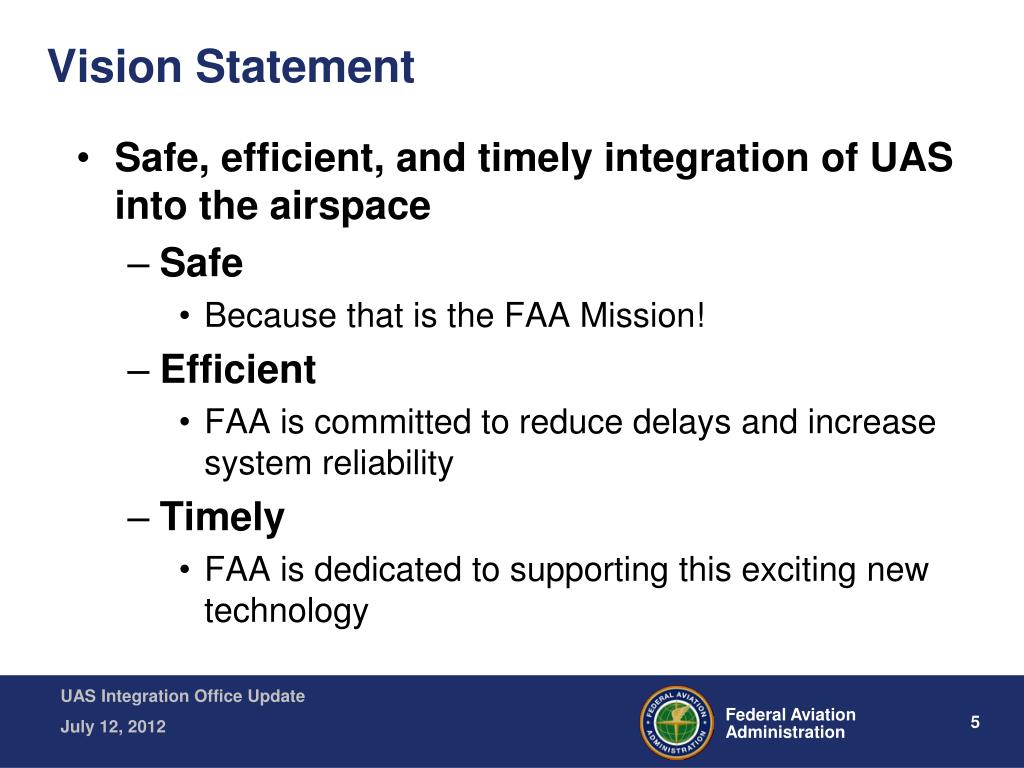 Vision Statement

• Safe, efficient, and timely integration of UAS into the airspace
– Safe
• Because that is the FAA Mission!
– Efficient
• FAA is committed to reduce delays and increase system reliability
– Timely
• FAA is dedicated to supporting this exciting new technology

UAS Integration Office Update
July 12, 2012

FEDERAL AVIATION ADMINISTRATION

Federal Aviation Administration

5